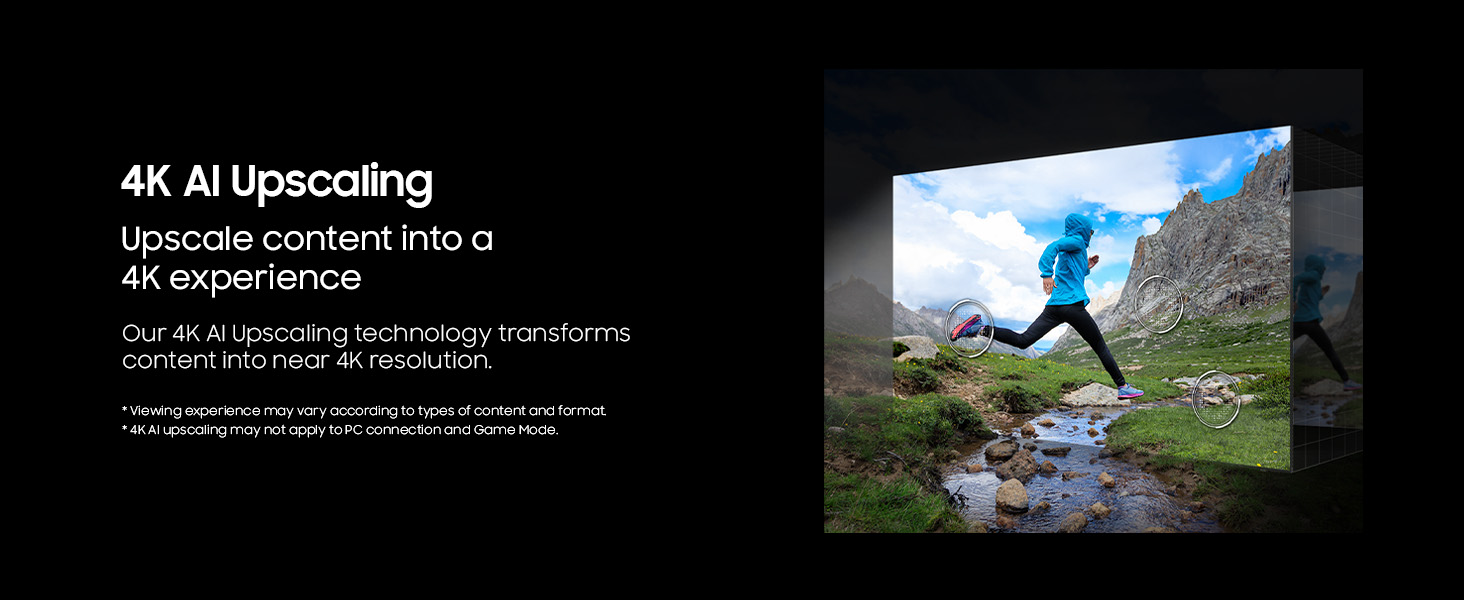 4K AI Upscaling

Upscale content into a 4K experience

Our 4K AI Upscaling technology transforms content into near 4K resolution.

* Viewing experience may vary according to types of content and format.
* 4K AI upscaling may not apply to PC connection and Game Mode.